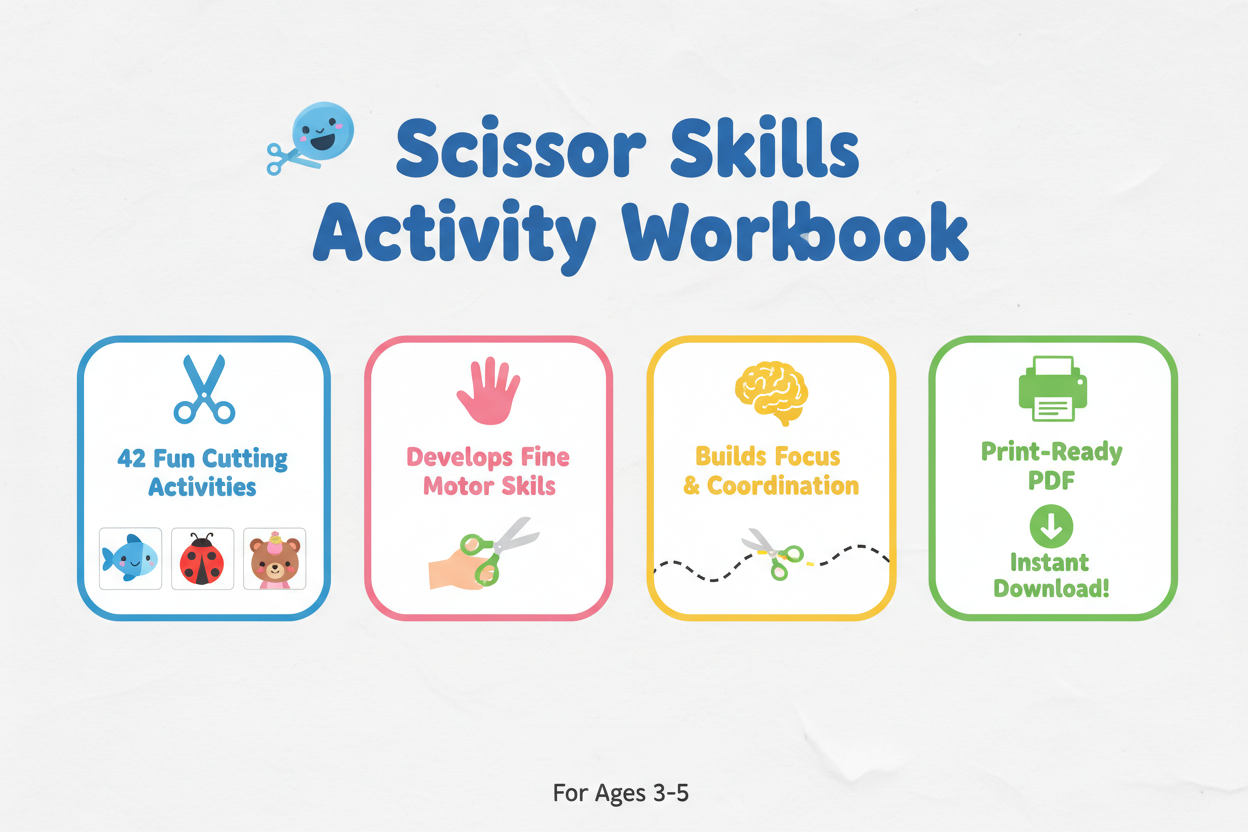 Scissor Skills Activity Workbook

42 Fun Cutting Activities

Develops Fine Motor Skils

Builds Focus & Coordination

Print-Ready PDF

Instant Download!

For Ages 3-5